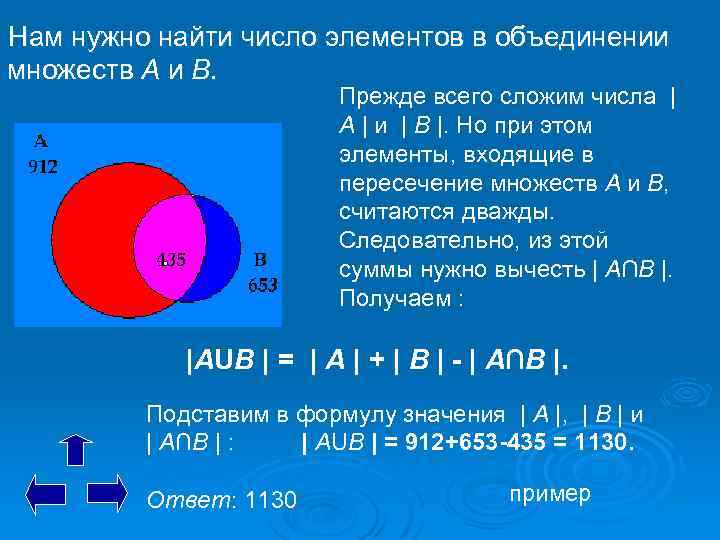 Нам нужно найти число элементов в объединении множеств $A$ и $B$.

A
912

435

B
653

Прежде всего сложим числа $|A|$ и $|B|$. Но при этом элементы, входящие в пересечение множеств $A$ и $B$, считаются дважды. Следовательно, из этой суммы нужно вычесть $|A \cap B|$. Получаем :

$|A \cup B| = |A| + |B| - |A \cap B|$.

Подставим в формулу значения $|A|$, $|B|$ и $|A \cap B|$ : $|A \cup B| = 912+653-435 = 1130$.

Ответ: 1130

пример